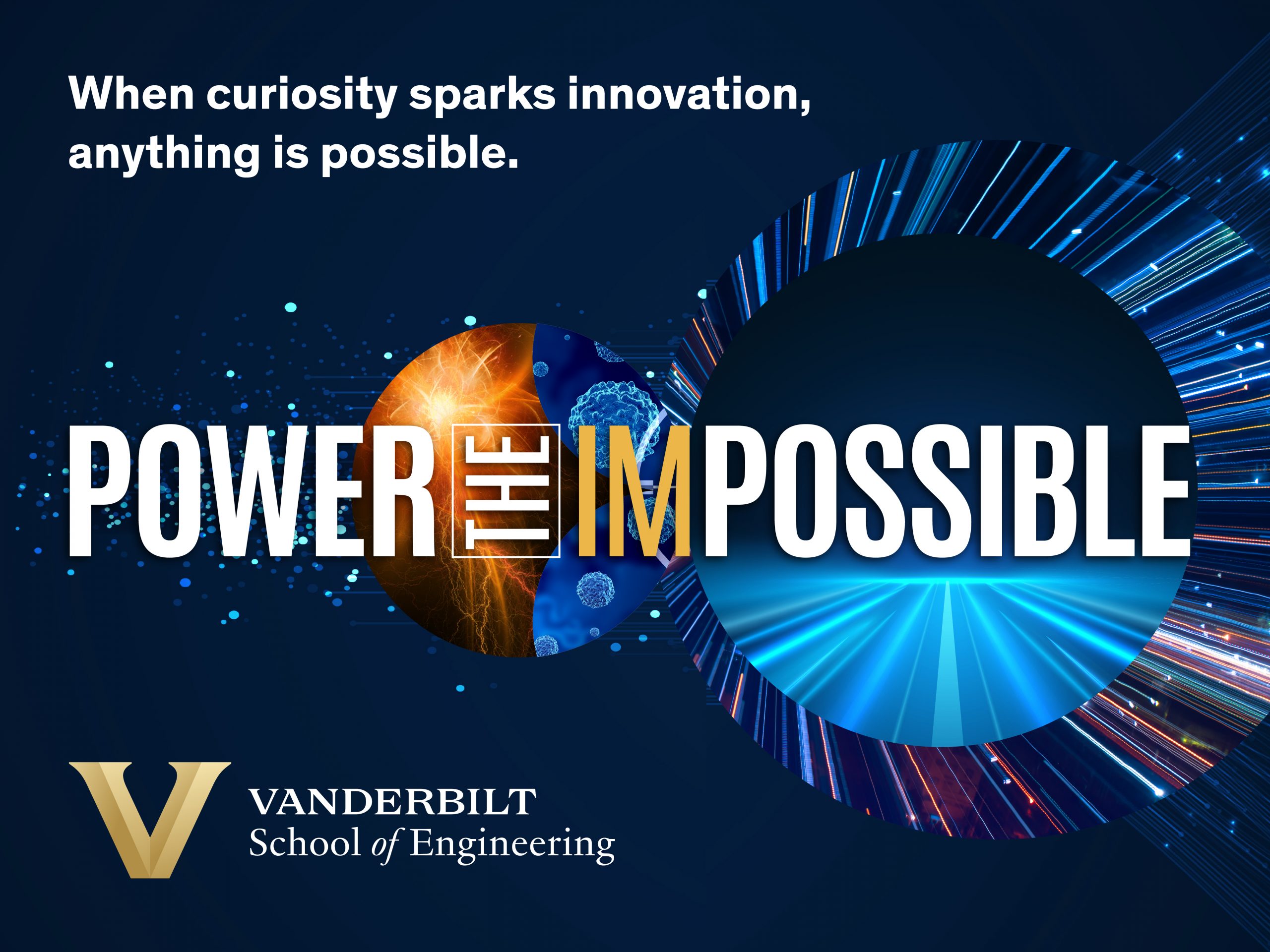 When curiosity sparks innovation, anything is possible.

POWER THE IMPOSSIBLE

V

VANDERBILT
School of Engineering